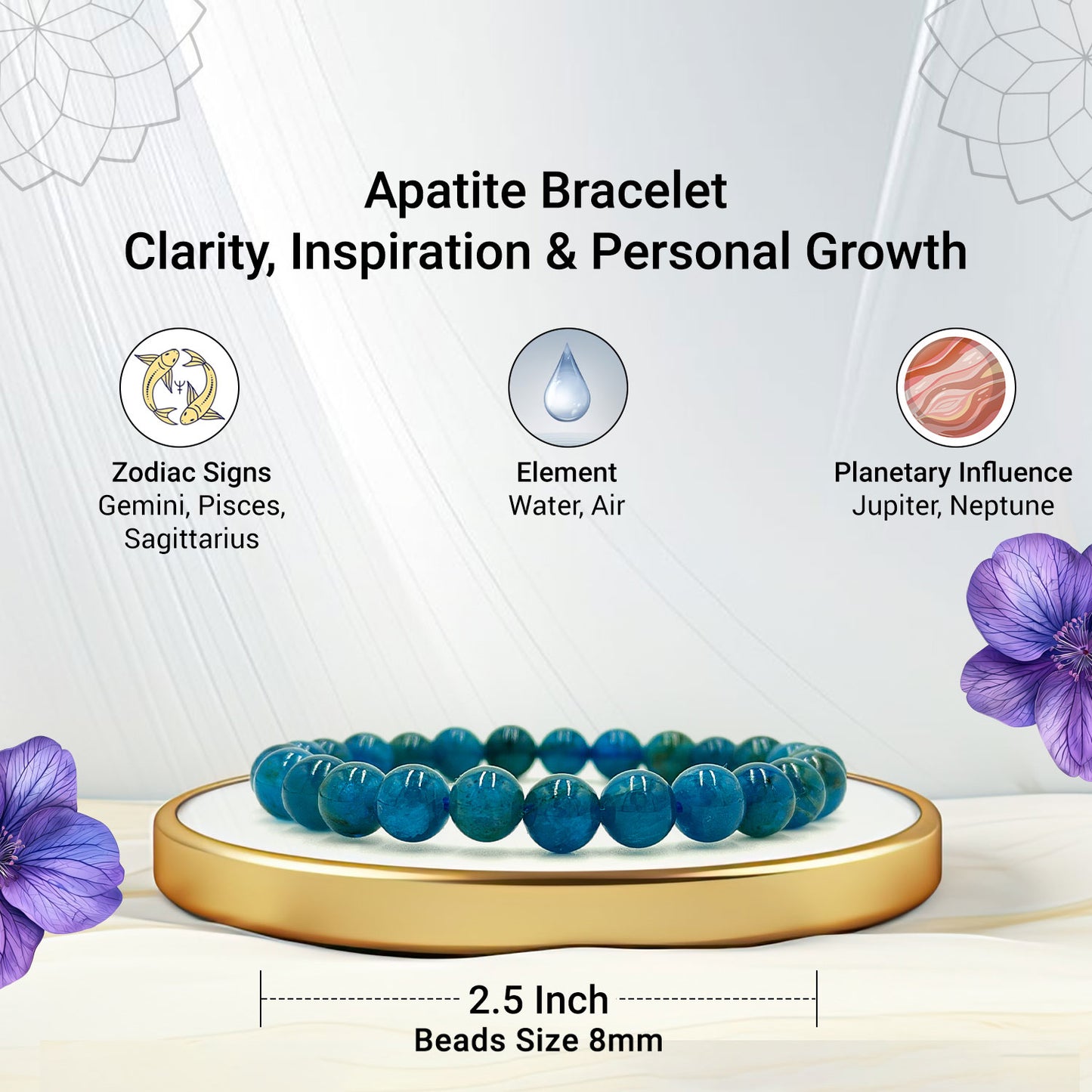 Apatite Bracelet
Clarity, Inspiration & Personal Growth

Zodiac Signs
Gemini, Pisces, Sagittarius

Element
Water, Air

Planetary Influence
Jupiter, Neptune

2.5 Inch
Beads Size 8mm